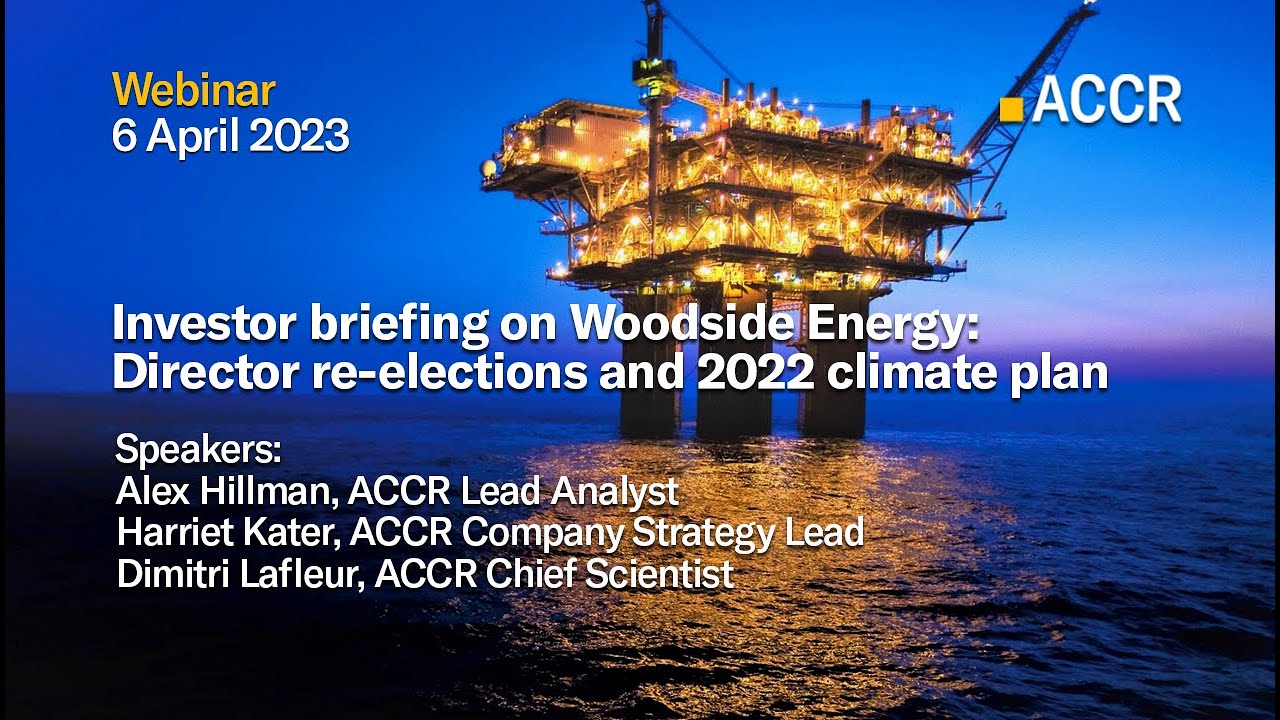 Webinar
6 April 2023

ACCR

Investor briefing on Woodside Energy: Director re-elections and 2022 climate plan

Speakers:
Alex Hillman, ACCR Lead Analyst
Harriet Kater, ACCR Company Strategy Lead
Dimitri Lafleur, ACCR Chief Scientist